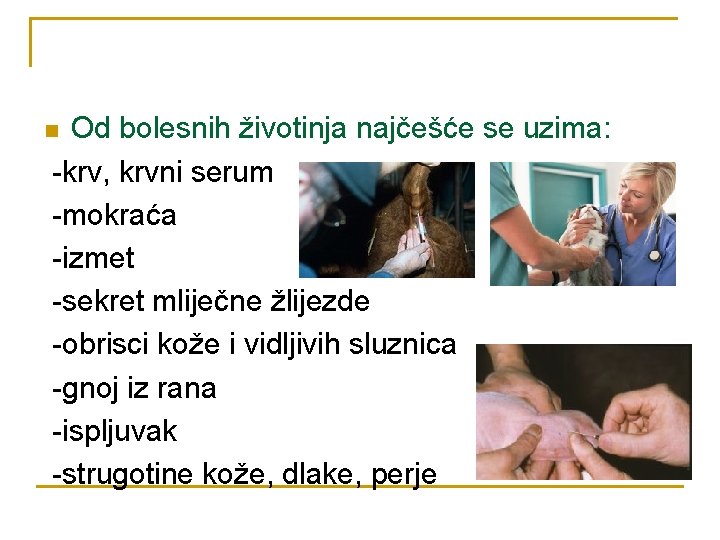 Od bolesnih životinja najčešće se uzima:

-krv, krvni serum
-mokraća
-izmet
-sekret mliječne žlijezde
-obrisci kože i vidljivih sluznica
-gnoj iz rana
-ispljuvak
-strugotine kože, dlake, perje